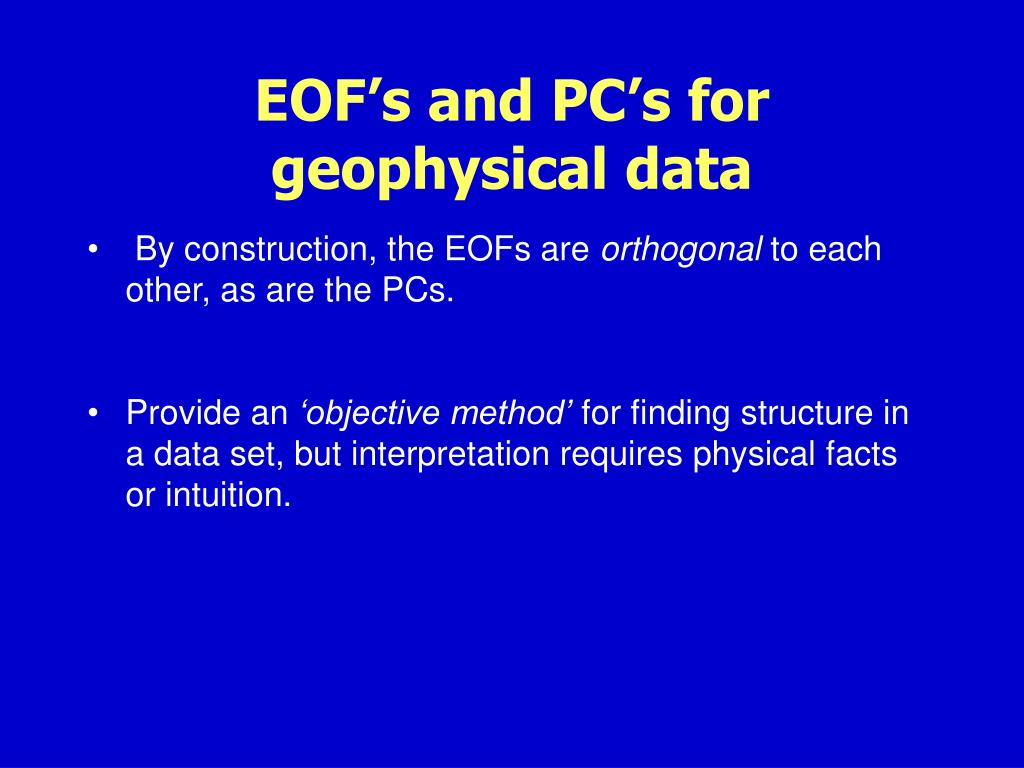 EOF’s and PC’s for geophysical data

• By construction, the EOFs are orthogonal to each other, as are the PCs.

• Provide an ‘objective method’ for finding structure in a data set, but interpretation requires physical facts or intuition.